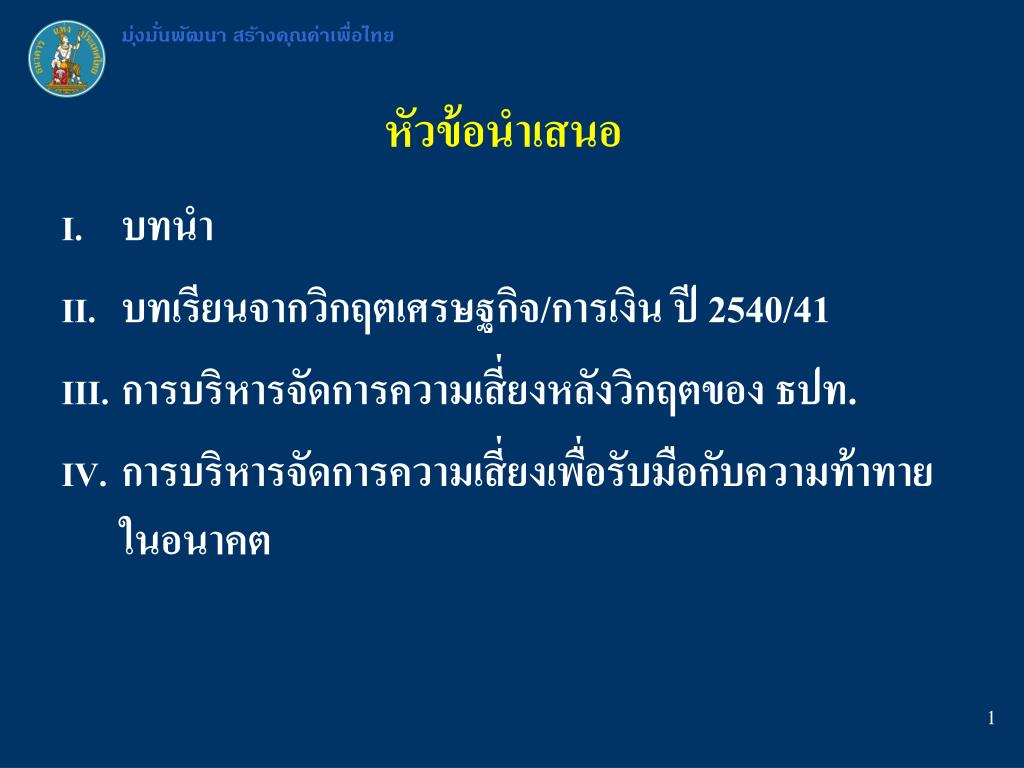 มุ่งมั่นพัฒนา สร้างคุณค่าเพื่อไทย

หัวข้อนำเสนอ

I. บทนำ

II. บทเรียนจากวิกฤตเศรษฐกิจ/การเงิน ปี 2540/41

III. การบริหารจัดการความเสี่ยงหลังวิกฤตของ ธปท.

IV. การบริหารจัดการความเสี่ยงเพื่อรับมือกับความท้าทายในอนาคต

1